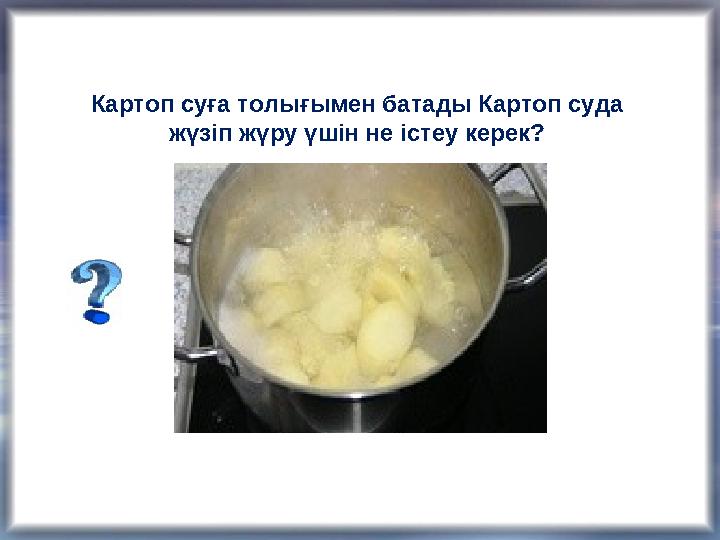 Картоп суға толығымен батады Картоп суда жүзіп жүру үшін не істеу керек?

?